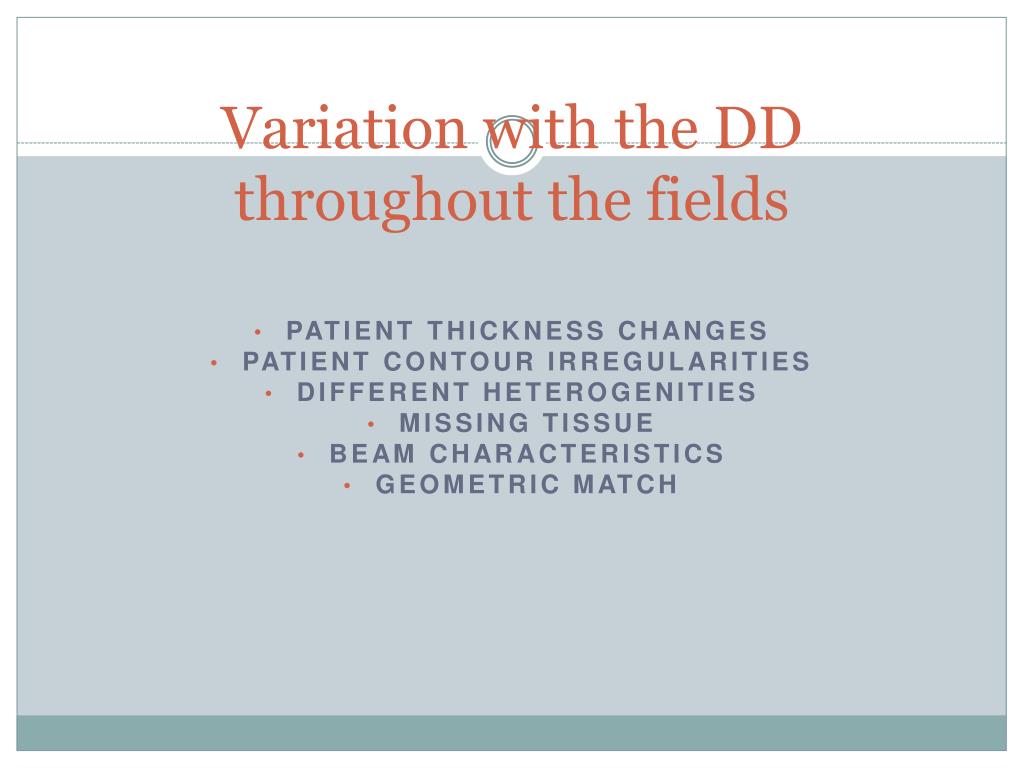 Variation with the DD throughout the fields

• PATIENT THICKNESS CHANGES
• PATIENT CONTOUR IRREGULARITIES
• DIFFERENT HETEROGENITIES
• MISSING TISSUE
• BEAM CHARACTERISTICS
• GEOMETRIC MATCH